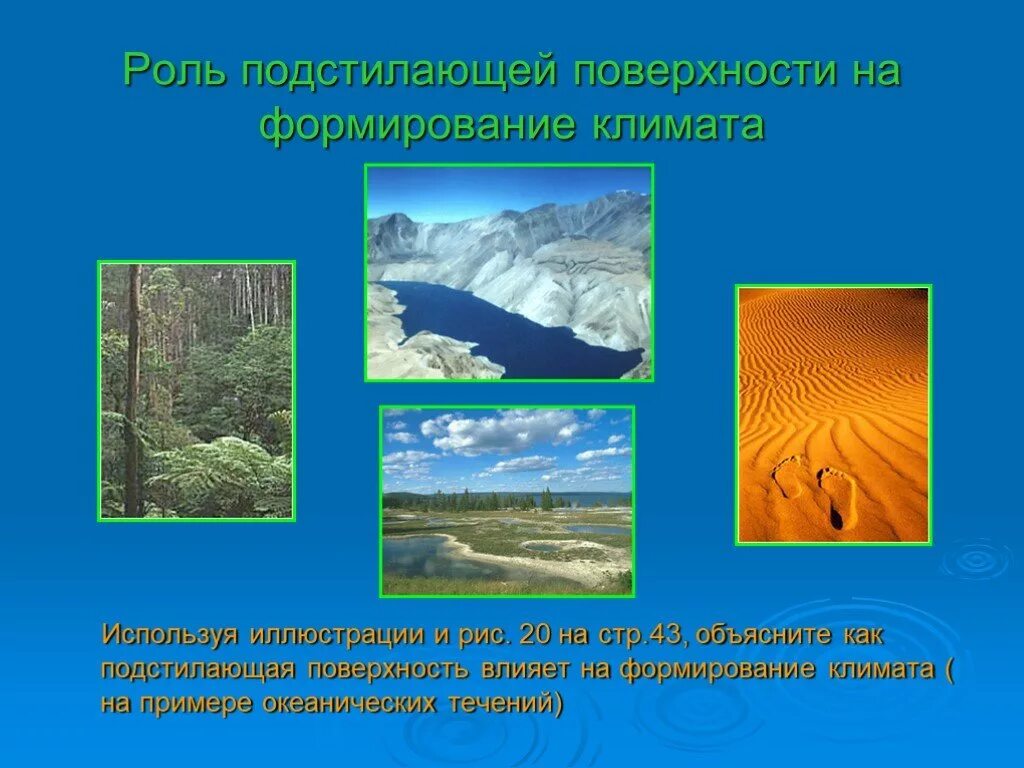 Роль подстилающей поверхности на формирование климата

Используя иллюстрации и рис. 20 на стр.43, объясните как подстилающая поверхность влияет на формирование климата ( на примере океанических течений)